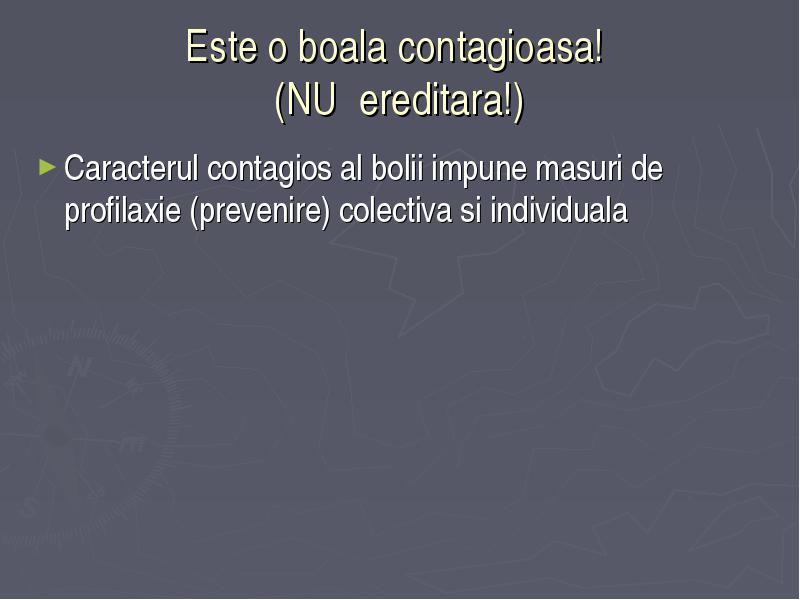 Este o boala contagioasa!
(NU ereditara!)

► Caracterul contagios al bolii impune masuri de profilaxie (prevenire) colectiva si individuala